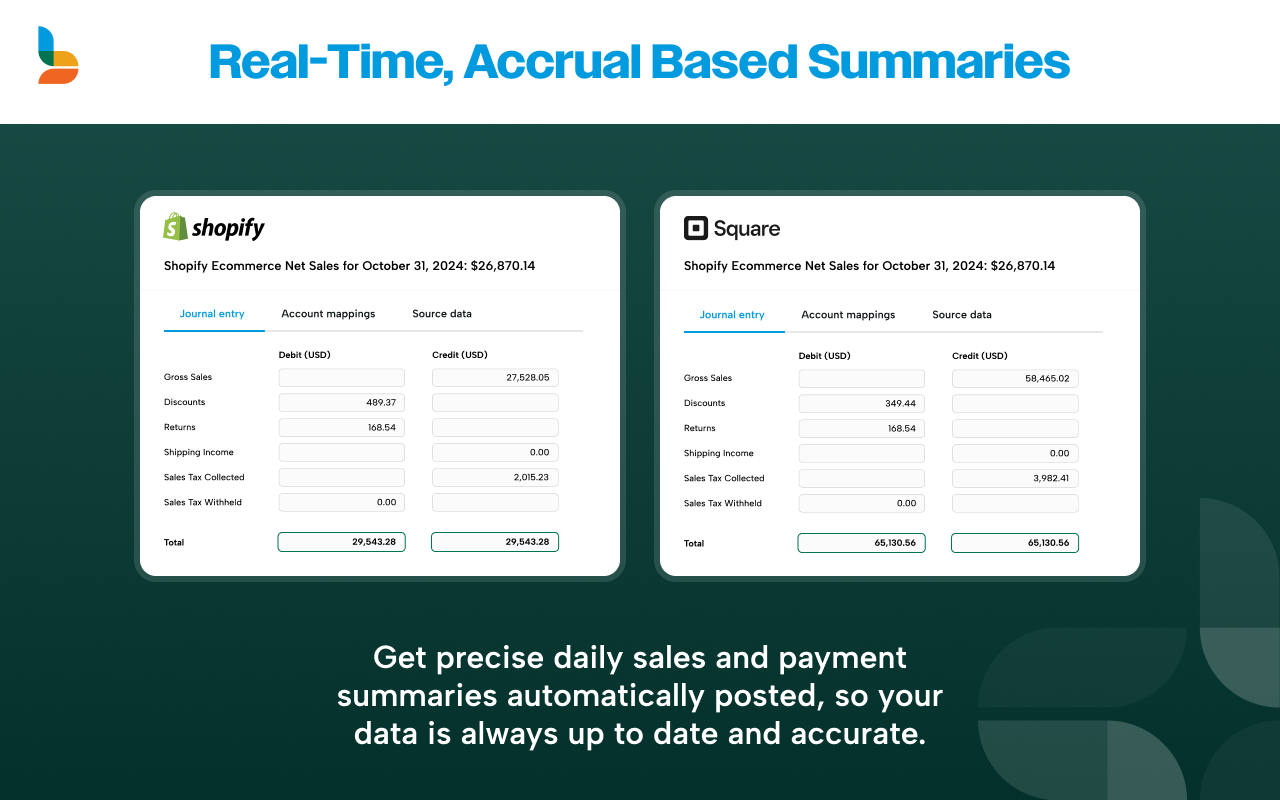 Real-Time, Accrual Based Summaries

shopify

Shopify Ecommerce Net Sales for October 31, 2024: $26,870.14

Journal entry  Account mappings  Source data

| | Debit (USD) | Credit (USD) |
|---|---|---|
| Gross Sales | | 27,528.05 |
| Discounts | 489.37 | |
| Returns | 168.54 | |
| Shipping Income | | 0.00 |
| Sales Tax Collected | | 2,015.23 |
| Sales Tax Withheld | 0.00 | |
| Total | 29,543.28 | 29,543.28 |

Square

Shopify Ecommerce Net Sales for October 31, 2024: $26,870.14

Journal entry  Account mappings  Source data

| | Debit (USD) | Credit (USD) |
|---|---|---|
| Gross Sales | | 58,465.02 |
| Discounts | 349.44 | |
| Returns | 168.54 | |
| Shipping Income | | 0.00 |
| Sales Tax Collected | | 3,982.41 |
| Sales Tax Withheld | 0.00 | |
| Total | 65,130.56 | 65,130.56 |

Get precise daily sales and payment summaries automatically posted, so your data is always up to date and accurate.